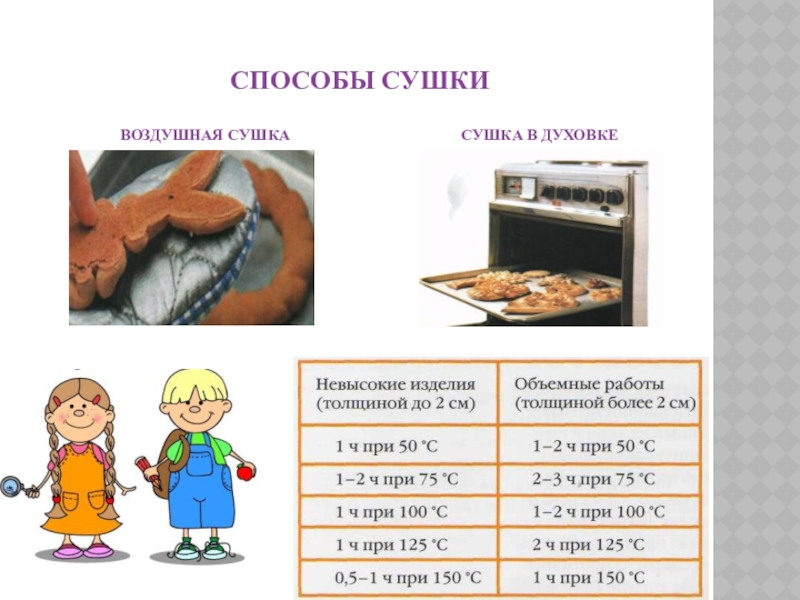 СПОСОБЫ СУШКИ

ВОЗДУШНАЯ СУШКА

СУШКА В ДУХОВКЕ

| Невысокие изделия (толщиной до 2 см) | Объемные работы (толщиной более 2 см) |
|---|---|
| 1 ч при 50 °С | 1–2 ч при 50 °С |
| 1–2 ч при 75 °С | 2–3 ч при 75 °С |
| 1 ч при 100 °С | 1–2 ч при 100 °С |
| 1 ч при 125 °С | 2 ч при 125 °С |
| 0,5–1 ч при 150 °С | 1 ч при 150 °С |